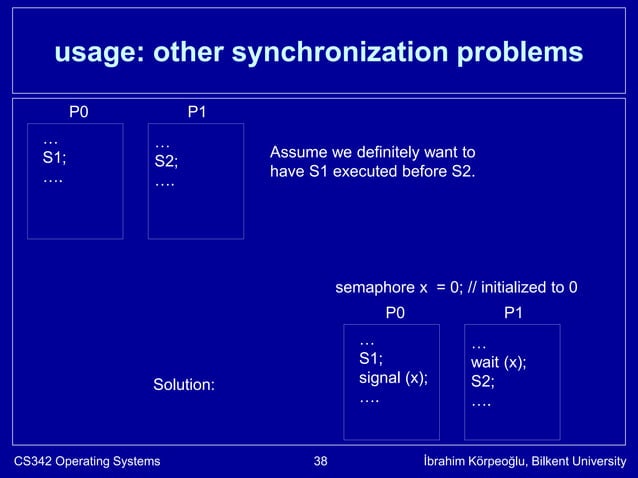 usage: other synchronization problems

P0

…
S1;
….

P1

…
S2;
….

Assume we definitely want to have S1 executed before S2.

semaphore x = 0; // initialized to 0

Solution:

P0

…
S1;
signal (x);
….

P1

…
wait (x);
S2;
….

CS342 Operating Systems

38

İbrahim Körpeoğlu, Bilkent University